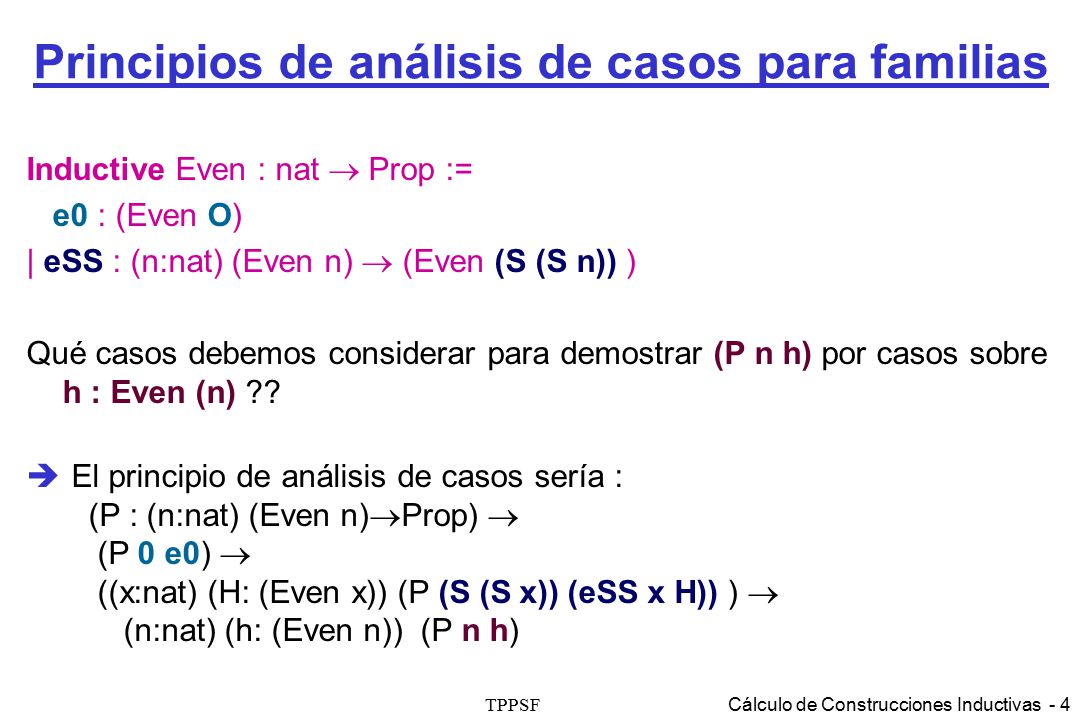 Principios de análisis de casos para familias

Inductive Even : nat $\rightarrow$ Prop :=
e0 : (Even O)
| eSS : (n:nat) (Even n) $\rightarrow$ (Even (S (S n)) )

Qué casos debemos considerar para demostrar (P n h) por casos sobre h : Even (n) ??

➔ El principio de análisis de casos sería :
(P : (n:nat) (Even n)$\rightarrow$Prop) $\rightarrow$
(P 0 e0) $\rightarrow$
((x:nat) (H: (Even x)) (P (S (S x)) (eSS x H)) ) $\rightarrow$
(n:nat) (h: (Even n)) (P n h)

TPPSF

Cálculo de Construcciones Inductivas - 4